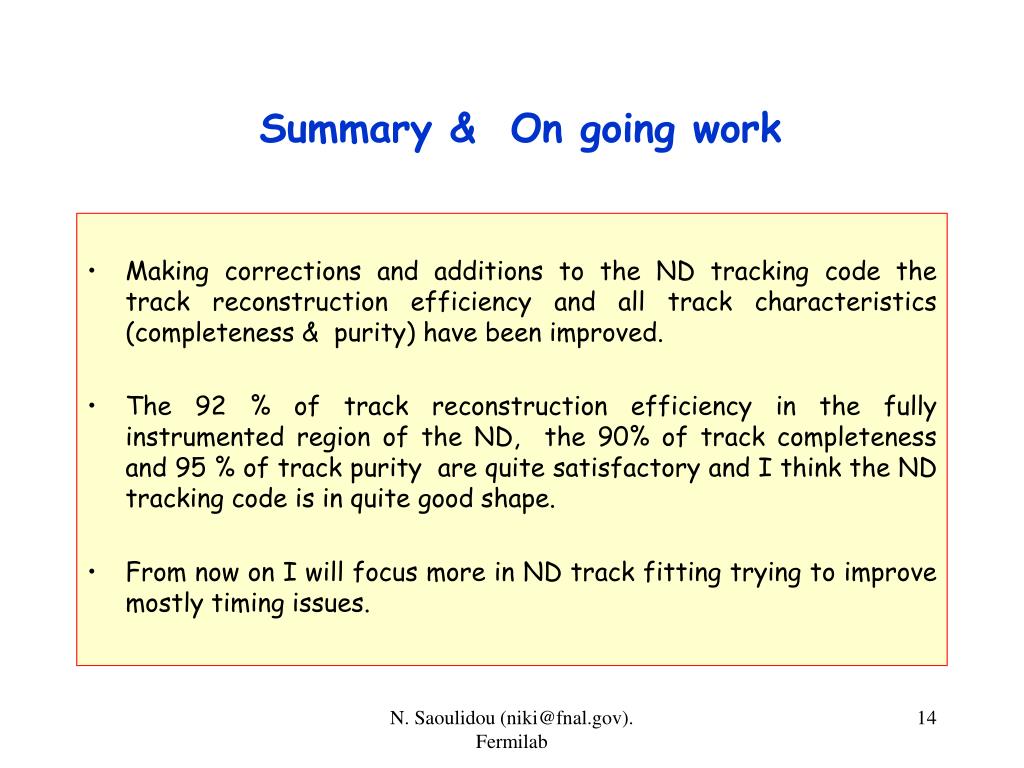 Summary & On going work

• Making corrections and additions to the ND tracking code the track reconstruction efficiency and all track characteristics (completeness & purity) have been improved.

• The 92 % of track reconstruction efficiency in the fully instrumented region of the ND, the 90% of track completeness and 95 % of track purity are quite satisfactory and I think the ND tracking code is in quite good shape.

• From now on I will focus more in ND track fitting trying to improve mostly timing issues.

N. Saoulidou (niki@fnal.gov). Fermilab

14